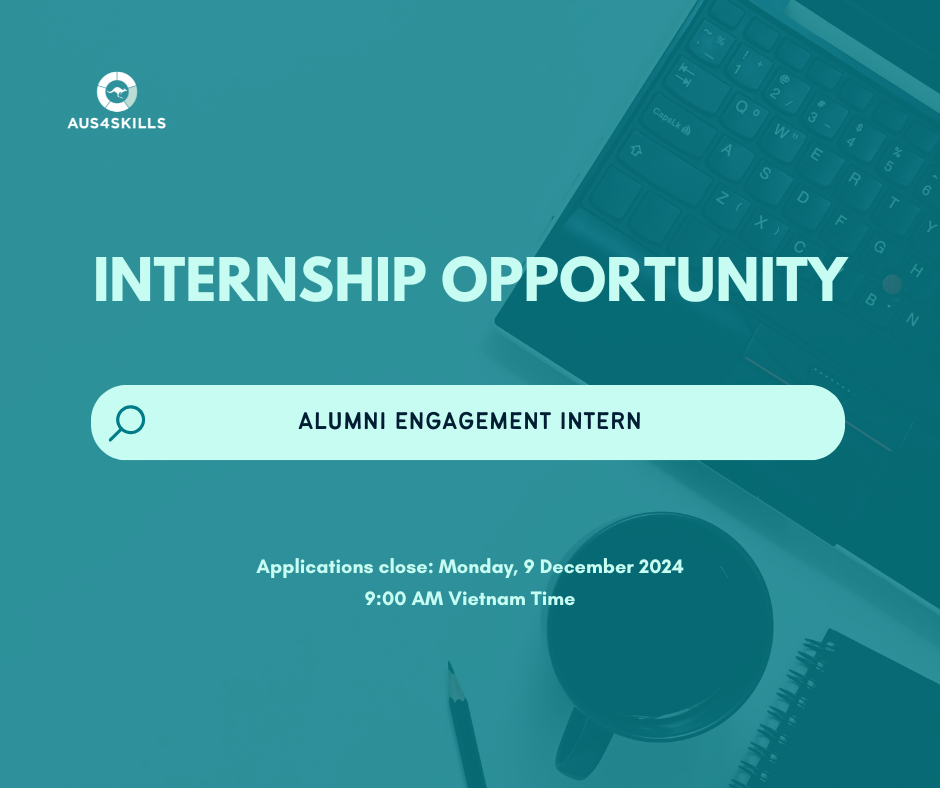 AUS4SKILLS

INTERNSHIP OPPORTUNITY

ALUMNI ENGAGEMENT INTERN

Applications close: Monday, 9 December 2024
9:00 AM Vietnam Time